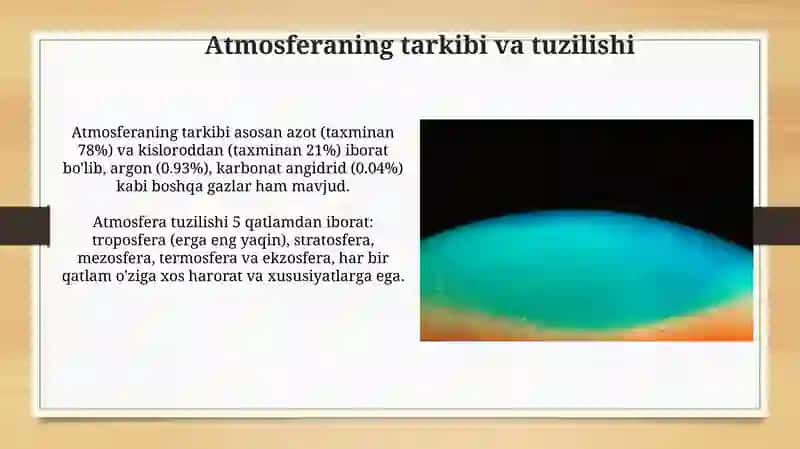 Atmosferaning tarkibi va tuzilishi

Atmosferaning tarkibi asosan azot (taxminan 78%) va kisloroddan (taxminan 21%) iborat bo'lib, argon (0.93%), karbonat angidrid (0.04%) kabi boshqa gazlar ham mavjud.

Atmosfera tuzilishi 5 qatlamdan iborat: troposfera (erga eng yaqin), stratosfera, mezosfera, termosfera va ekzosfera, har bir qatlam o'ziga xos harorat va xususiyatlarga ega.